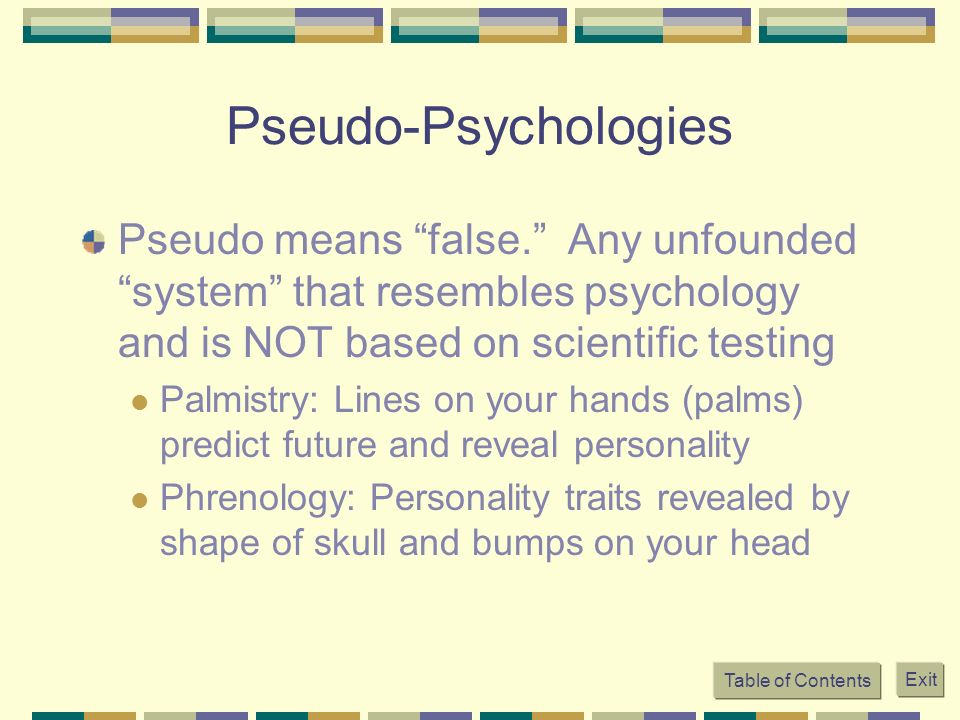 Pseudo-Psychologies

Pseudo means “false.” Any unfounded “system” that resembles psychology and is NOT based on scientific testing

Palmistry: Lines on your hands (palms) predict future and reveal personality

Phrenology: Personality traits revealed by shape of skull and bumps on your head

Table of Contents

Exit